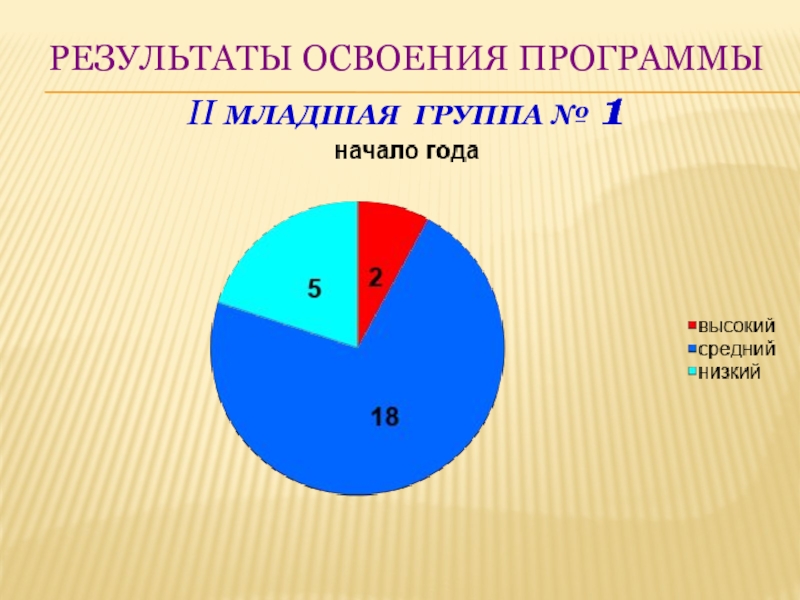 РЕЗУЛЬТАТЫ ОСВОЕНИЯ ПРОГРАММЫ

II МЛАДШАЯ ГРУППА № 1

начало года

5

2

18

высокий
средний
низкий